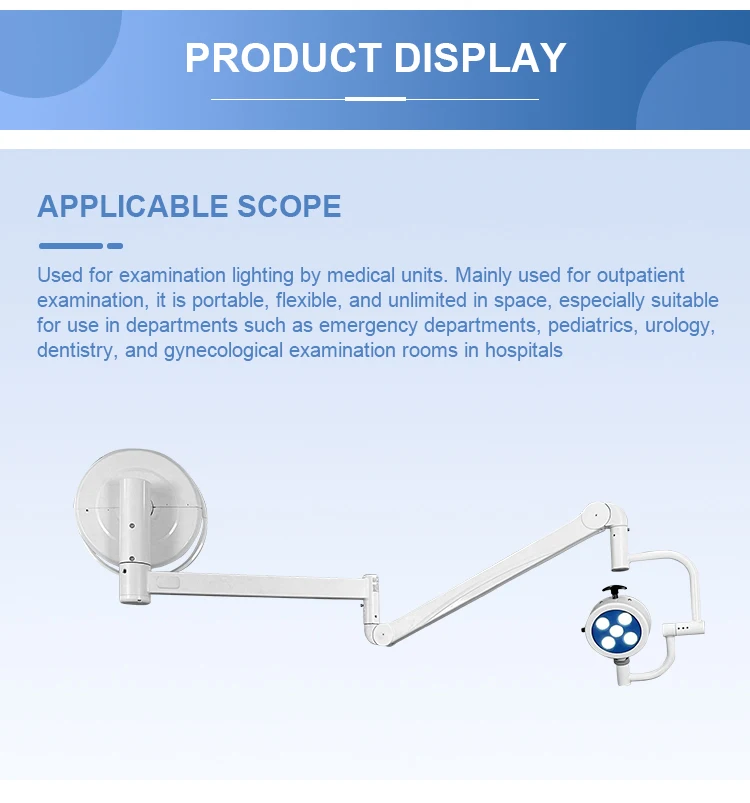 PRODUCT DISPLAY

APPLICABLE SCOPE

Used for examination lighting by medical units. Mainly used for outpatient examination, it is portable, flexible, and unlimited in space, especially suitable for use in departments such as emergency departments, pediatrics, urology, dentistry, and gynecological examination rooms in hospitals